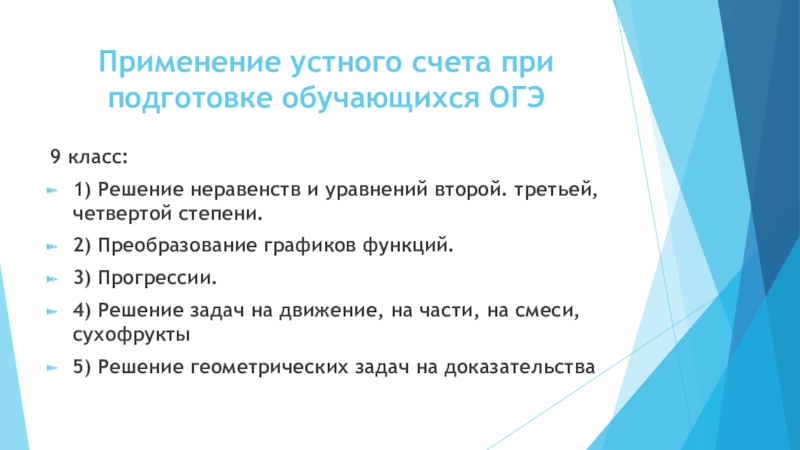 Применение устного счета при подготовке обучающихся ОГЭ

9 класс:

1) Решение неравенств и уравнений второй. третьей, четвертой степени.

2) Преобразование графиков функций.

3) Прогрессии.

4) Решение задач на движение, на части, на смеси, сухофрукты

5) Решение геометрических задач на доказательства